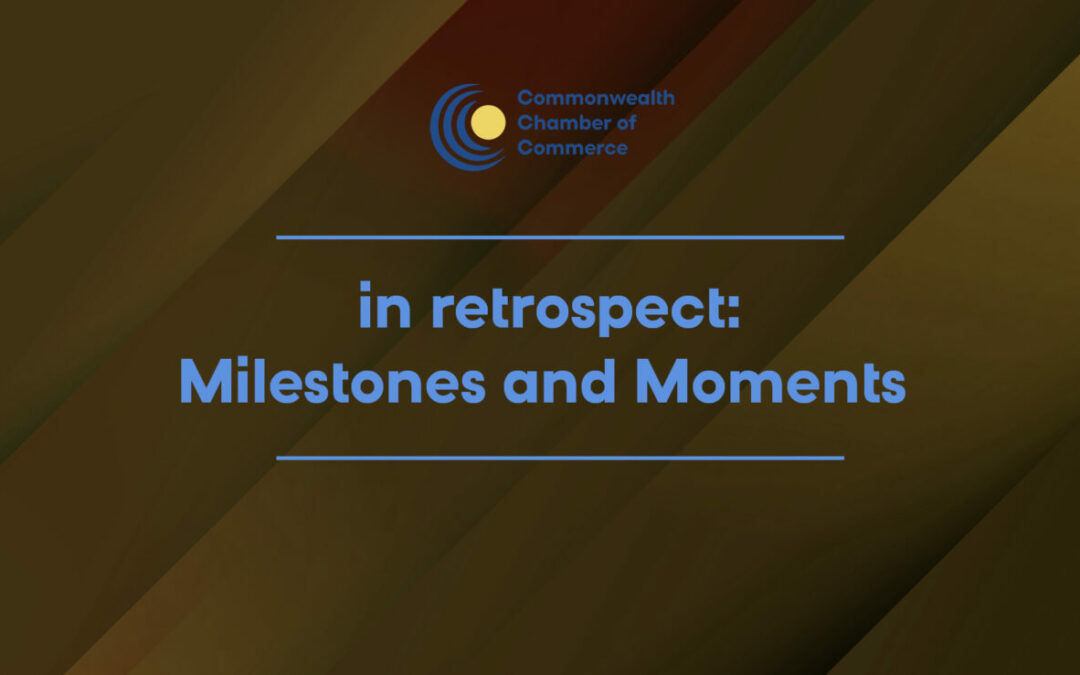 Commonwealth
Chamber of
Commerce

in retrospect:
Milestones and Moments